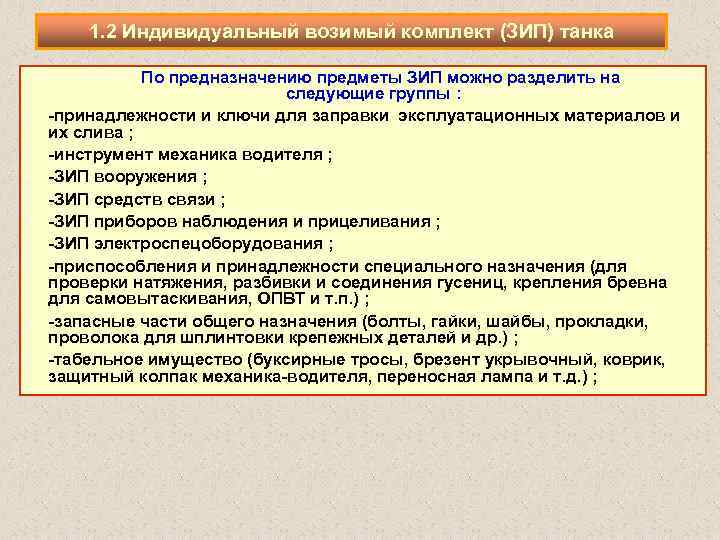 1.2 Индивидуальный возимый комплект (ЗИП) танка

По предназначению предметы ЗИП можно разделить на следующие группы :

-принадлежности и ключи для заправки эксплуатационных материалов и их слива ;

-инструмент механика водителя ;

-ЗИП вооружения ;

-ЗИП средств связи ;

-ЗИП приборов наблюдения и прицеливания ;

-ЗИП электроспецоборудования ;

-приспособления и принадлежности специального назначения (для проверки натяжения, разбивки и соединения гусениц, крепления бревна для самовытаскивания, ОПВТ и т.п.) ;

-запасные части общего назначения (болты, гайки, шайбы, прокладки, проволока для шплинтовки крепежных деталей и др.) ;

-табельное имущество (буксирные тросы, брезент укрывочный, коврик, защитный колпак механика-водителя, переносная лампа и т.д.) ;